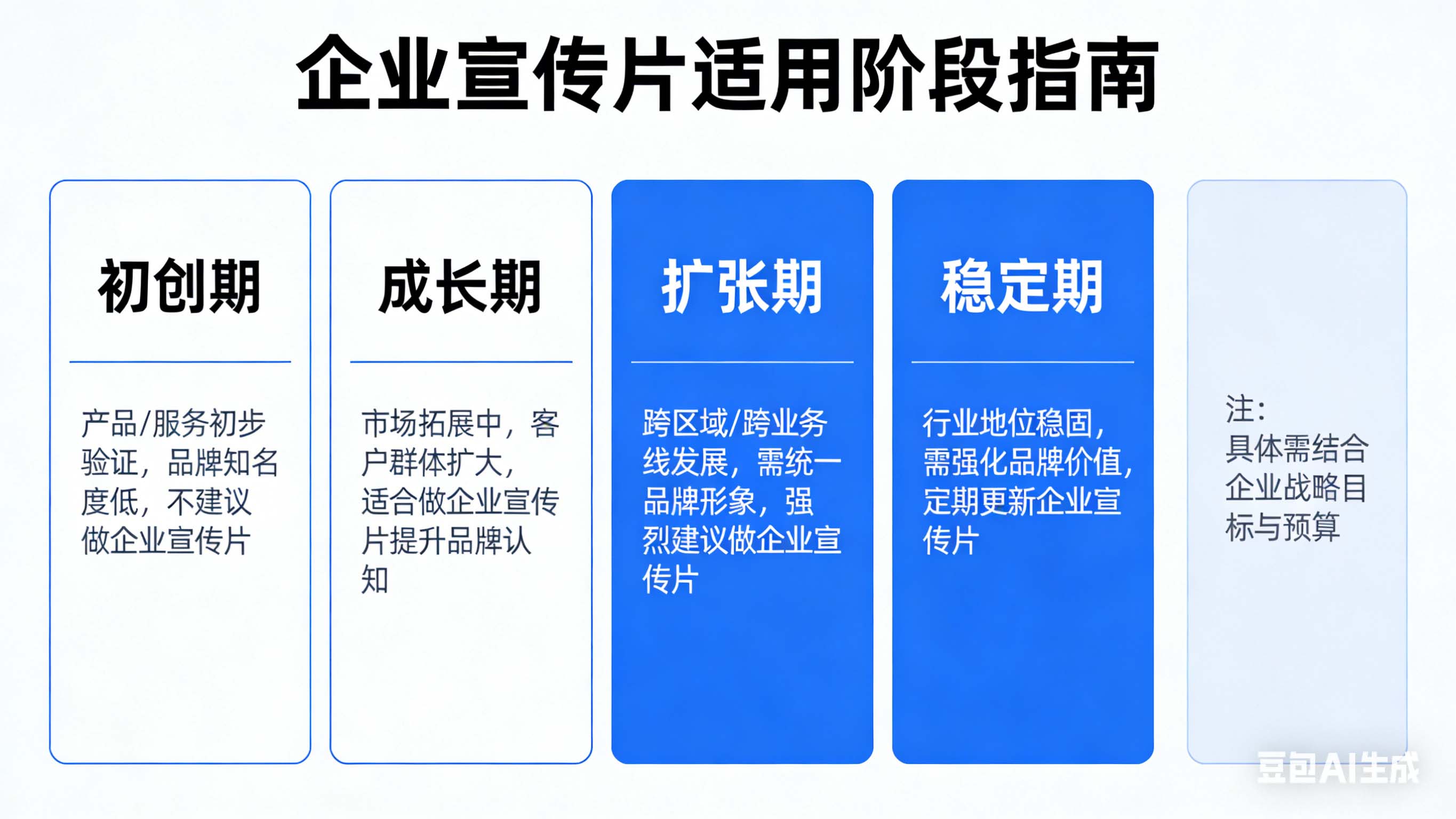 企业宣传片适用阶段指南

初创期

产品/服务初步验证，品牌知名度低，不建议做企业宣传片

成长期

市场拓展中，客户群体扩大，适合做企业宣传片提升品牌认知

扩张期

跨区域/跨业务线发展，需统一品牌形象，强烈建议做企业宣传片

稳定期

行业地位稳固，需强化品牌价值，定期更新企业宣传片

注：
具体需结合企业战略目标与预算

豆包AI生成